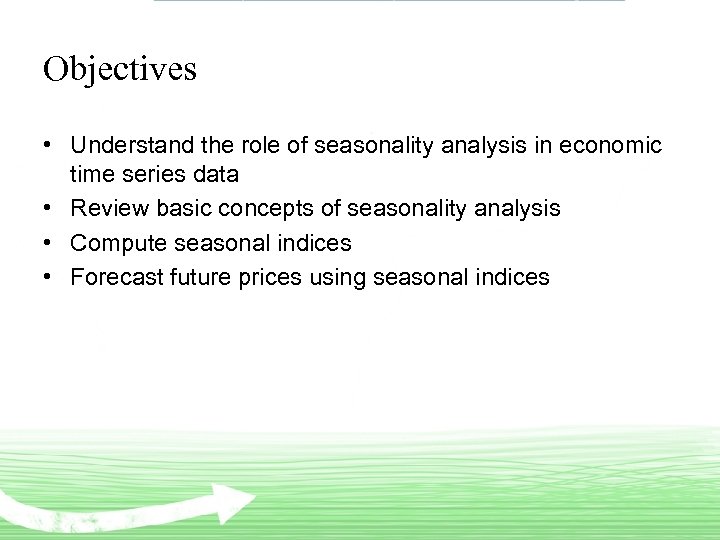 Objectives

• Understand the role of seasonality analysis in economic time series data
• Review basic concepts of seasonality analysis
• Compute seasonal indices
• Forecast future prices using seasonal indices